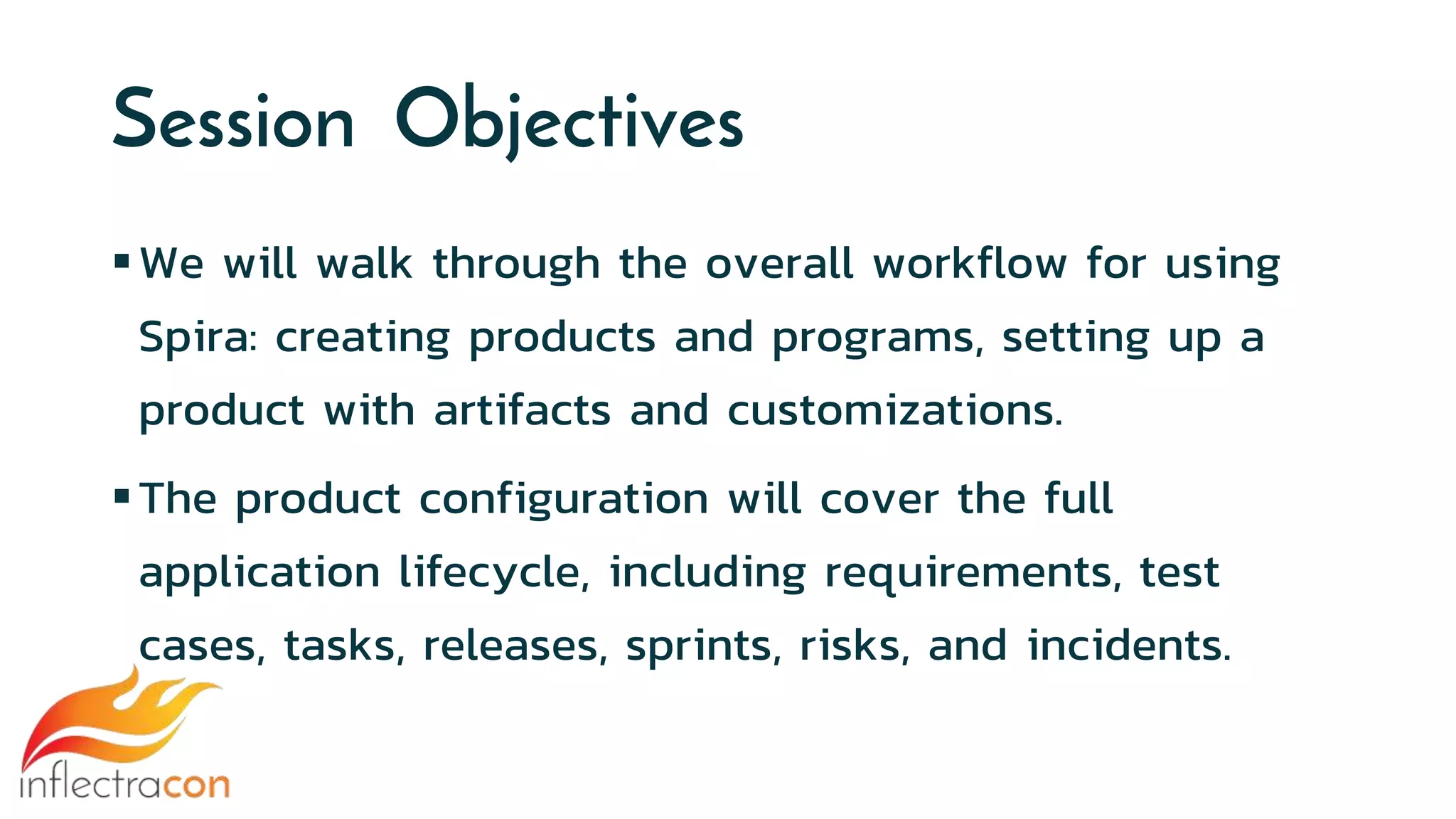 Session Objectives

▪ We will walk through the overall workflow for using Spira: creating products and programs, setting up a product with artifacts and customizations.

▪ The product configuration will cover the full application lifecycle, including requirements, test cases, tasks, releases, sprints, risks, and incidents.

inflectracon